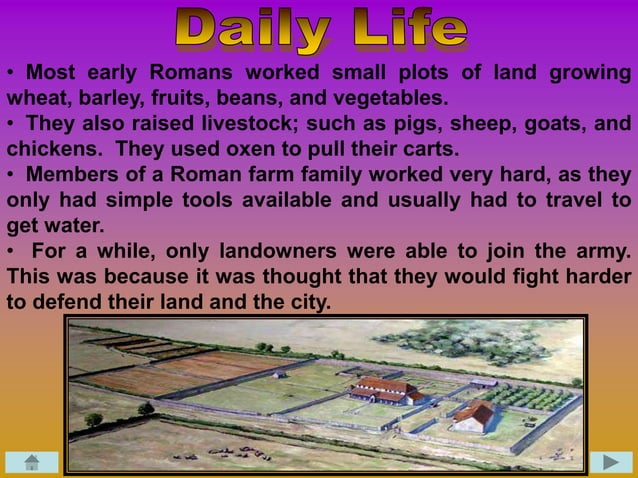 Daily Life

• Most early Romans worked small plots of land growing wheat, barley, fruits, beans, and vegetables.

• They also raised livestock; such as pigs, sheep, goats, and chickens. They used oxen to pull their carts.

• Members of a Roman farm family worked very hard, as they only had simple tools available and usually had to travel to get water.

• For a while, only landowners were able to join the army. This was because it was thought that they would fight harder to defend their land and the city.